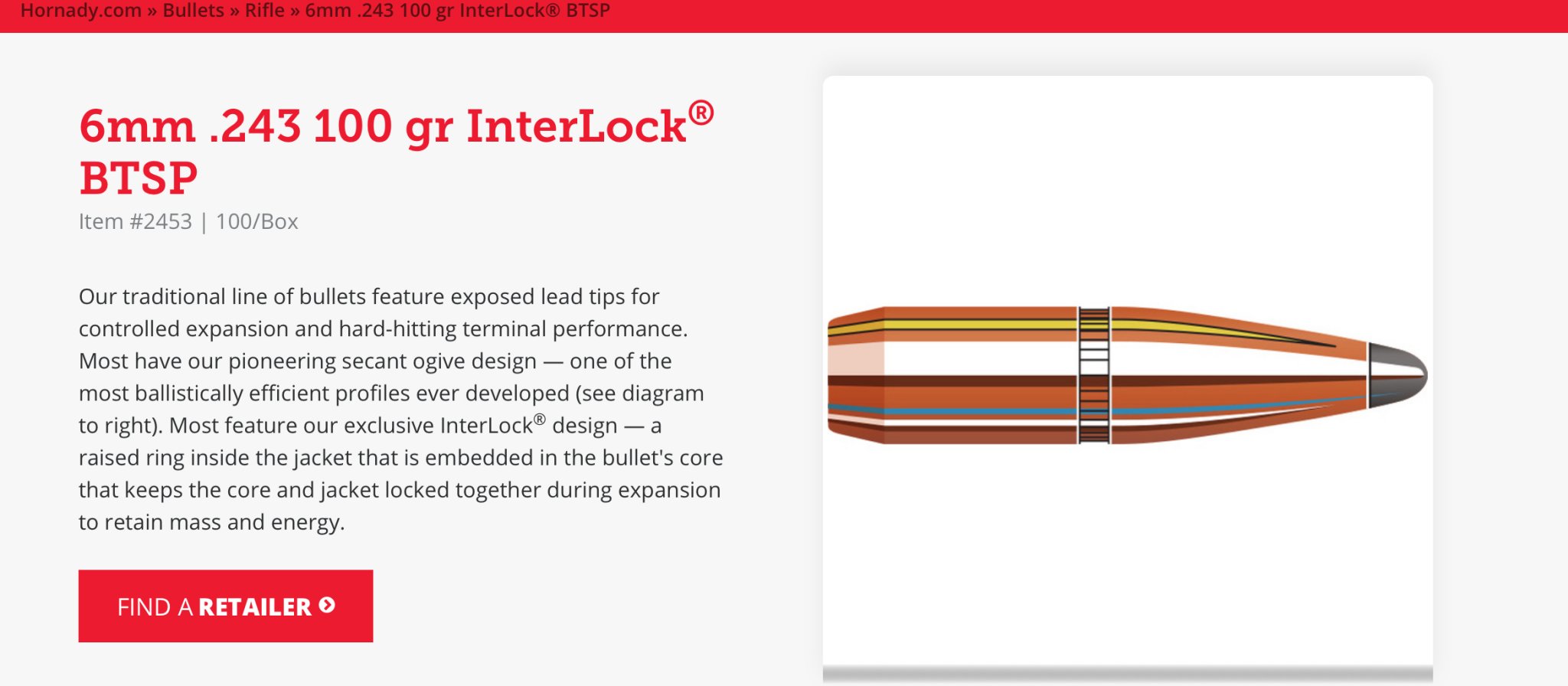 Hornady.com » Bullets » Rifle » 6mm .243 100 gr InterLock® BTSP

6mm .243 100 gr InterLock® BTSP

Item #2453 | 100/Box

Our traditional line of bullets feature exposed lead tips for controlled expansion and hard-hitting terminal performance. Most have our pioneering secant ogive design — one of the most ballistically efficient profiles ever developed (see diagram to right). Most feature our exclusive InterLock® design — a raised ring inside the jacket that is embedded in the bullet's core that keeps the core and jacket locked together during expansion to retain mass and energy.

FIND A RETAILER